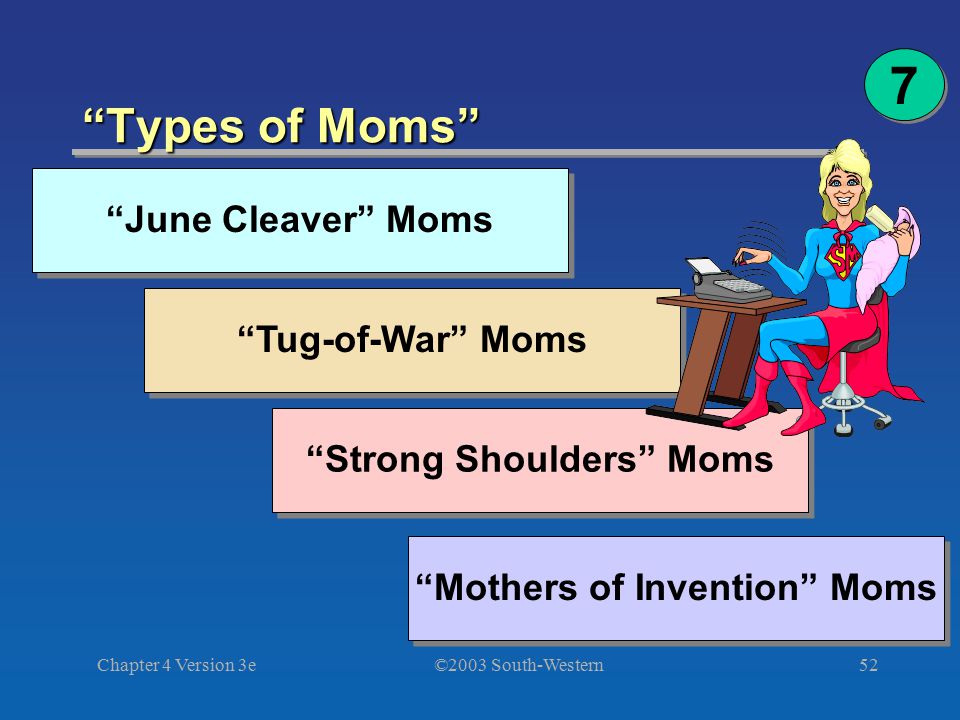 7

“Types of Moms”

“June Cleaver” Moms

“Tug-of-War” Moms

“Strong Shoulders” Moms

“Mothers of Invention” Moms

Chapter 4 Version 3e ©2003 South-Western 52